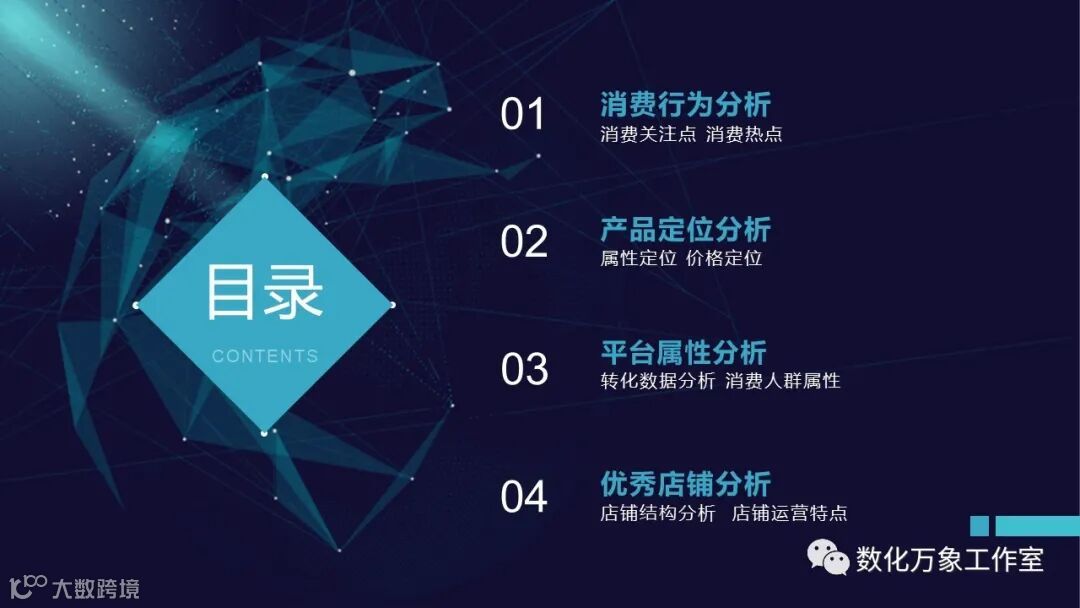 目录

CONTENTS

01 消费行为分析
消费关注点 消费热点

02 产品定位分析
属性定位 价格定位

03 平台属性分析
转化数据分析 消费人群属性

04 优秀店铺分析
店铺结构分析 店铺运营特点

数化万象工作室

大数跨境